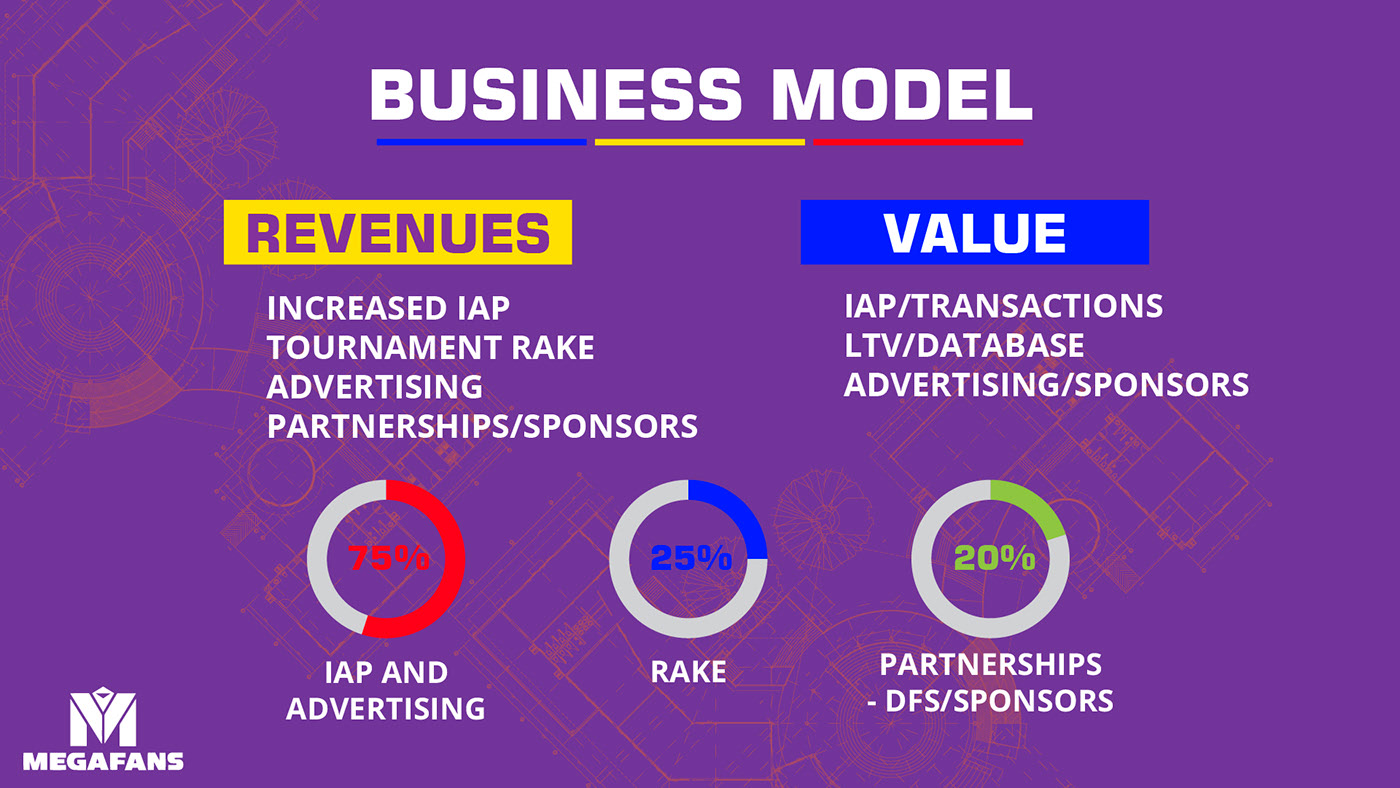 BUSINESS MODEL

REVENUES

INCREASED IAP
TOURNAMENT RAKE
ADVERTISING
PARTNERSHIPS/SPONSORS

VALUE

IAP/TRANSACTIONS
LTV/DATABASE
ADVERTISING/SPONSORS

75%

IAP AND ADVERTISING

25%

RAKE

20%

PARTNERSHIPS - DFS/SPONSORS

MEGAFANS